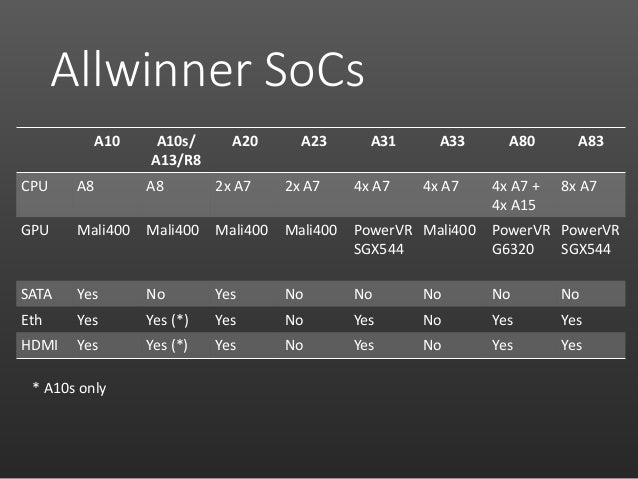 Allwinner SoCs

| | A10 | A10s/ A13/R8 | A20 | A23 | A31 | A33 | A80 | A83 |
|---|---|---|---|---|---|---|---|---|
| CPU | A8 | A8 | 2x A7 | 2x A7 | 4x A7 | 4x A7 | 4x A7 + 4x A15 | 8x A7 |
| GPU | Mali400 | Mali400 | Mali400 | Mali400 | PowerVR SGX544 | Mali400 | PowerVR G6320 | PowerVR SGX544 |
| SATA | Yes | No | Yes | No | No | No | No | No |
| Eth | Yes | Yes (*) | Yes | No | Yes | No | Yes | Yes |
| HDMI | Yes | Yes (*) | Yes | No | Yes | No | Yes | Yes |

* A10s only